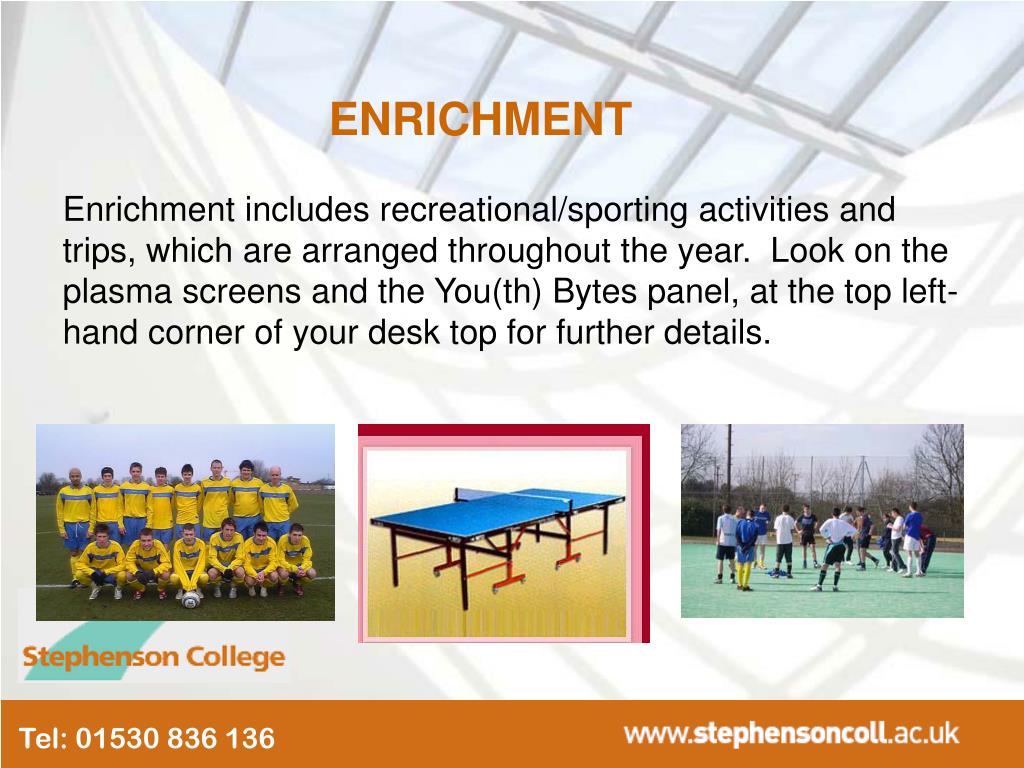 ENRICHMENT

Enrichment includes recreational/sporting activities and trips, which are arranged throughout the year.  Look on the plasma screens and the You(th) Bytes panel, at the top left-hand corner of your desk top for further details.

Stephenson College

Tel: 01530 836 136

www.stephensoncoll.ac.uk